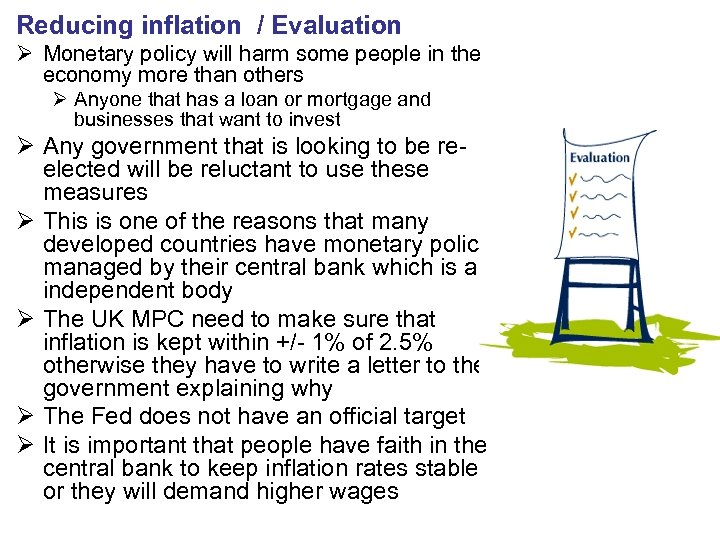 Reducing inflation / Evaluation

➢ Monetary policy will harm some people in the economy more than others

➢ Anyone that has a loan or mortgage and businesses that want to invest

➢ Any government that is looking to be re-elected will be reluctant to use these measures

➢ This is one of the reasons that many developed countries have monetary polic managed by their central bank which is a independent body

➢ The UK MPC need to make sure that inflation is kept within +/- 1% of 2.5% otherwise they have to write a letter to the government explaining why

➢ The Fed does not have an official target

➢ It is important that people have faith in the central bank to keep inflation rates stable or they will demand higher wages

Evaluation